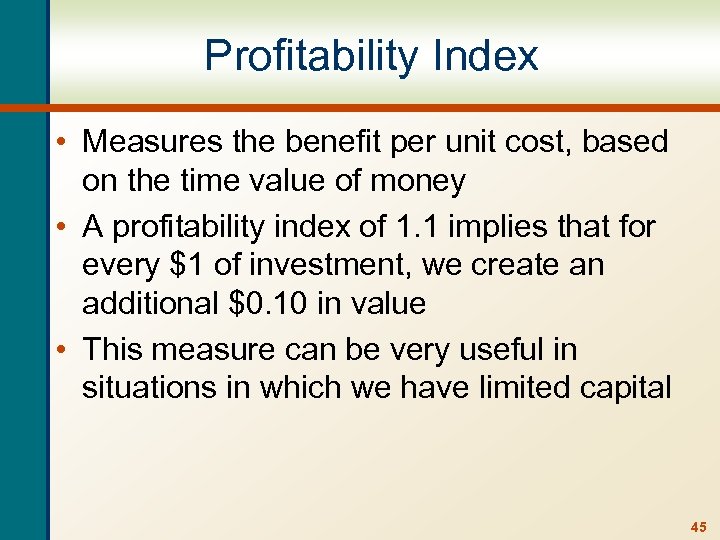 Profitability Index

• Measures the benefit per unit cost, based on the time value of money

• A profitability index of 1.1 implies that for every \$1 of investment, we create an additional \$0.10 in value

• This measure can be very useful in situations in which we have limited capital

45